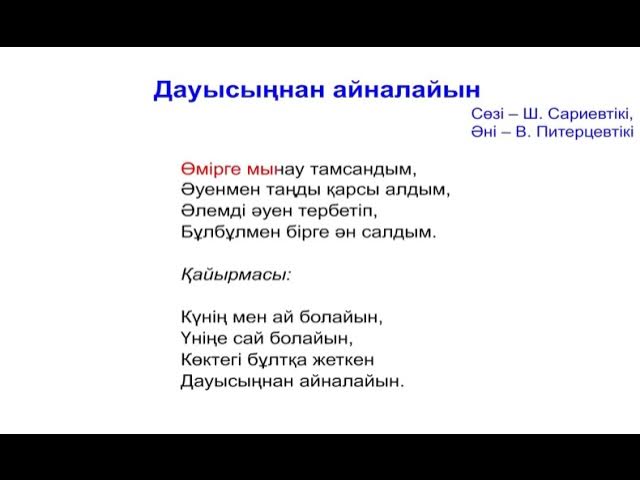 Дауысыңнан айналайын

Сөзі – Ш. Сариевтікі,
Әні – В. Питерцевтікі

Өмірге мынау тамсандым,
Әуенмен таңды қарсы алдым,
Әлемді әуен тербетіп,
Бұлбұлмен бірге ән салдым.

Қайырмасы:

Күнің мен ай болайын,
Үніңе сай болайын,
Көктегі бұлтқа жеткен
Дауысыңнан айналайын.